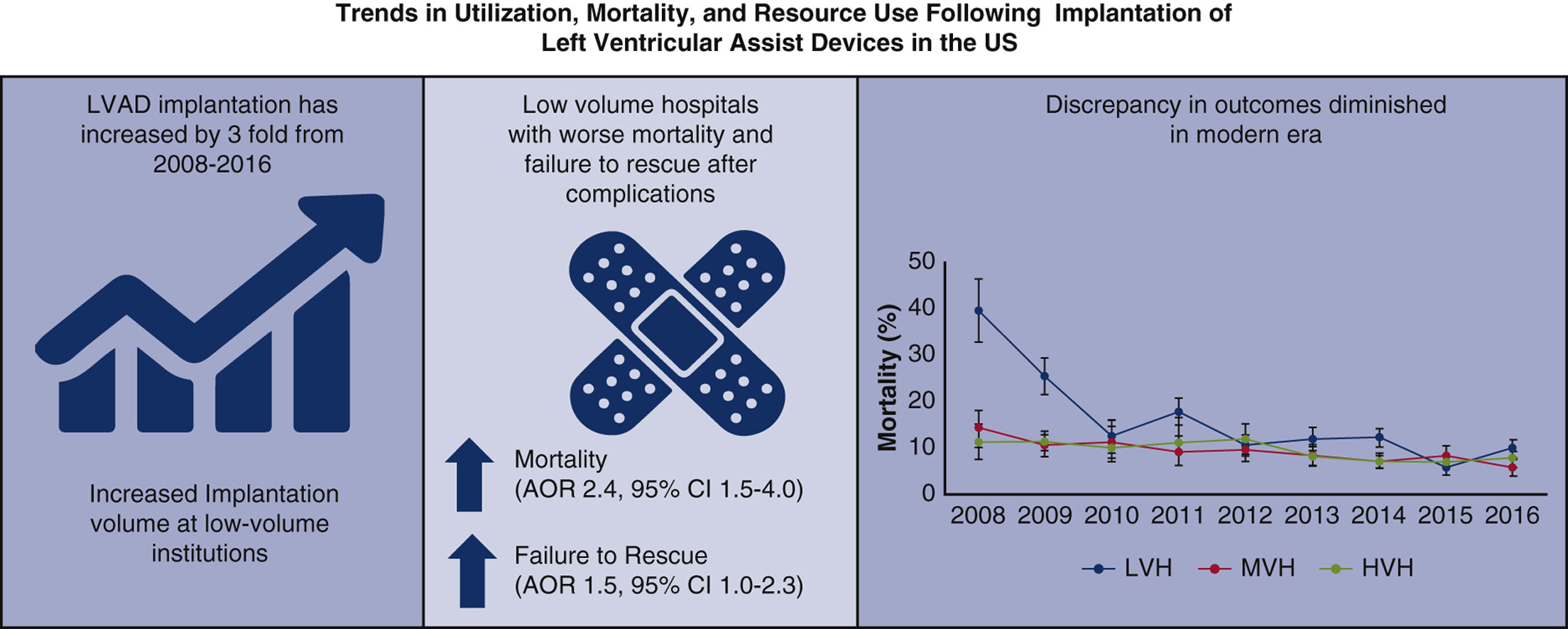 Trends in Utilization, Mortality, and Resource Use Following Implantation of Left Ventricular Assist Devices in the US

LVAD implantation has increased by 3 fold from 2008-2016

Increased Implantation volume at low-volume institutions

Low volume hospitals with worse mortality and failure to rescue after complications

Mortality (AOR 2.4, 95% CI 1.5-4.0)

Failure to Rescue (AOR 1.5, 95% CI 1.0-2.3)

Discrepancy in outcomes diminished in modern era

Mortality (%)

50
40
30
20
10
0

2008 2009 2010 2011 2012 2013 2014 2015 2016

LVH MVH HVH